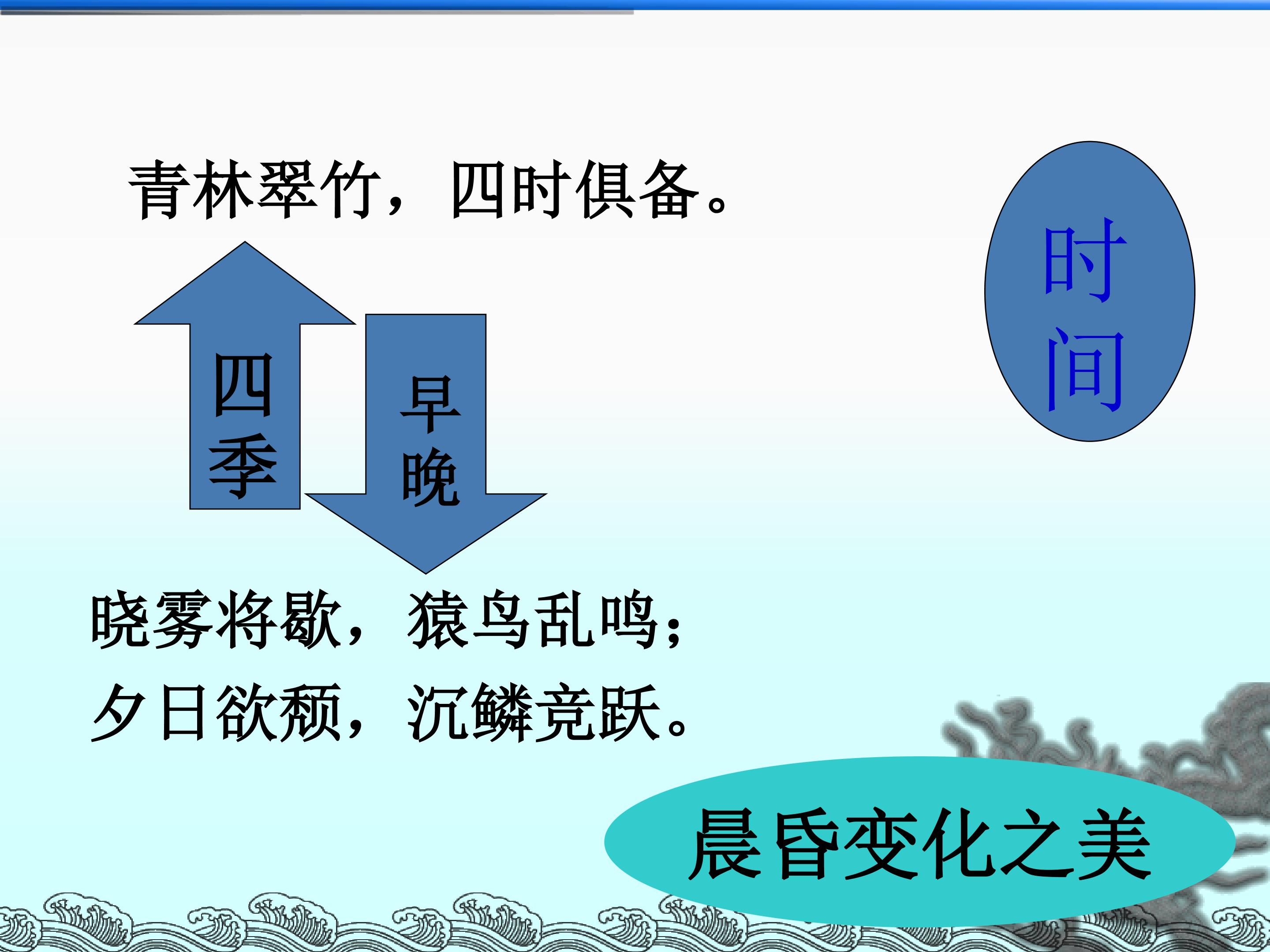 青林翠竹，四时俱备。

时间

四季

早晚

晓雾将歇，猿鸟乱鸣；
夕日欲颓，沉鳞竞跃。

晨昏变化之美